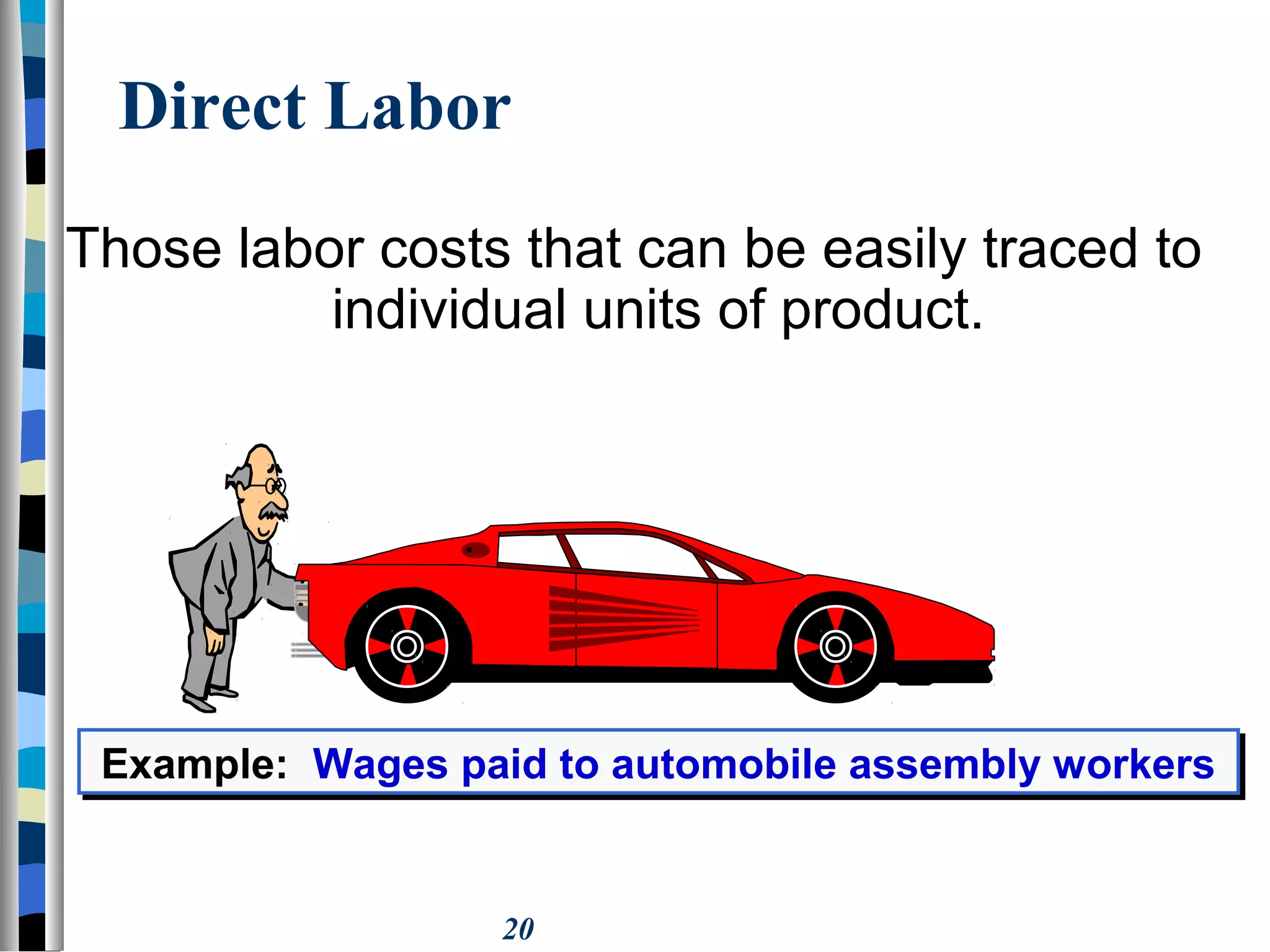 Direct Labor

Those labor costs that can be easily traced to individual units of product.

Example: Wages paid to automobile assembly workers

20